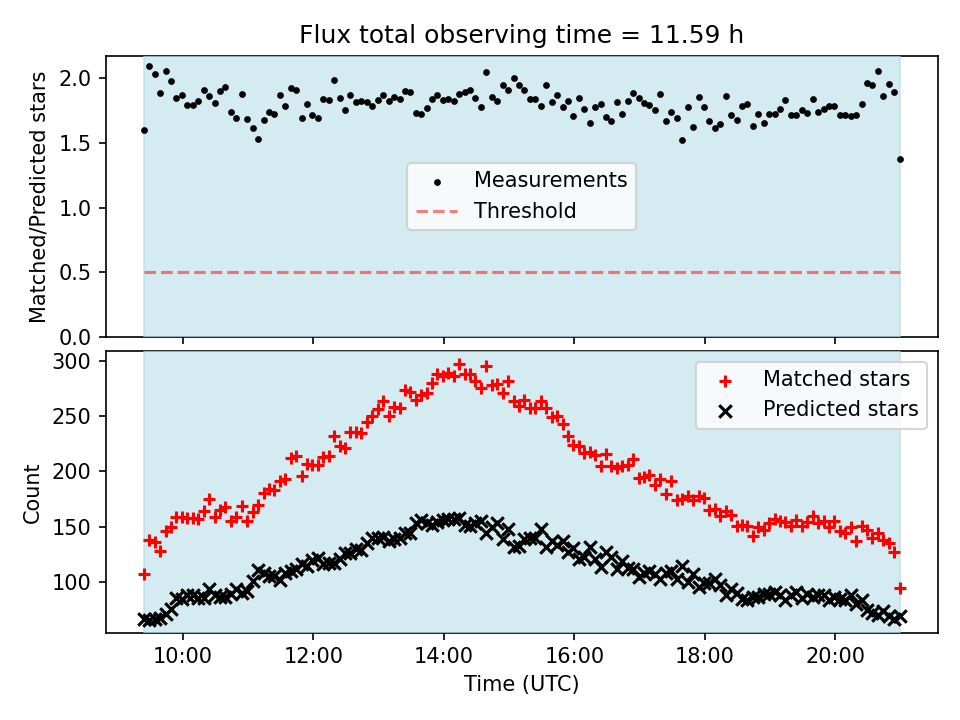 Flux total observing time = 11.59 h

Matched/Predicted stars

2.0
1.5
1.0
0.5
0.0

Measurements
Threshold

Count

300
250
200
150
100

Matched stars
Predicted stars

10:00
12:00
14:00
16:00
18:00
20:00

Time (UTC)